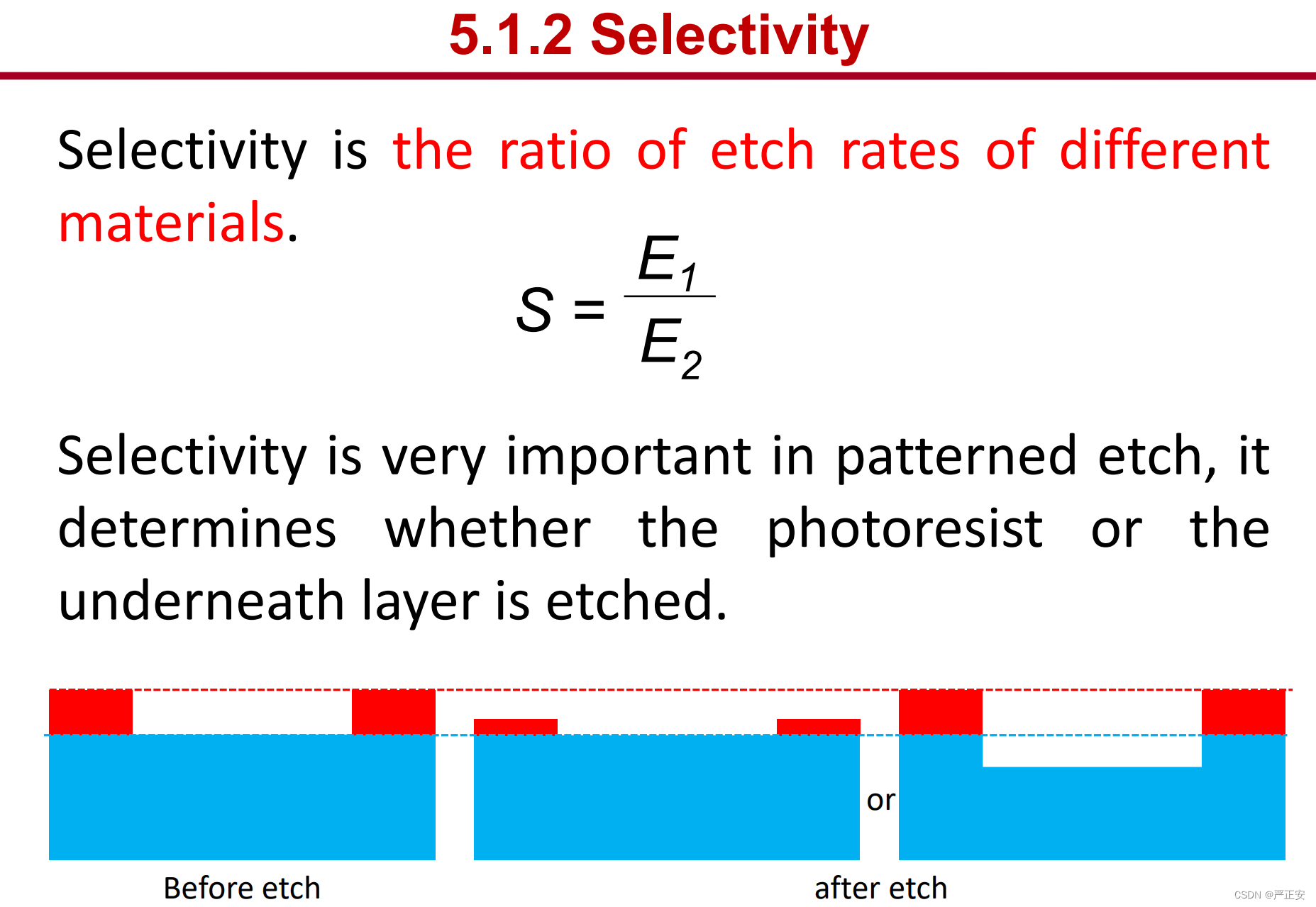 5.1.2 Selectivity

Selectivity is the ratio of etch rates of different materials.

$S = \frac{E_1}{E_2}$

Selectivity is very important in patterned etch, it determines whether the photoresist or the underneath layer is etched.

or

Before etch

after etch

CSDN @严正安